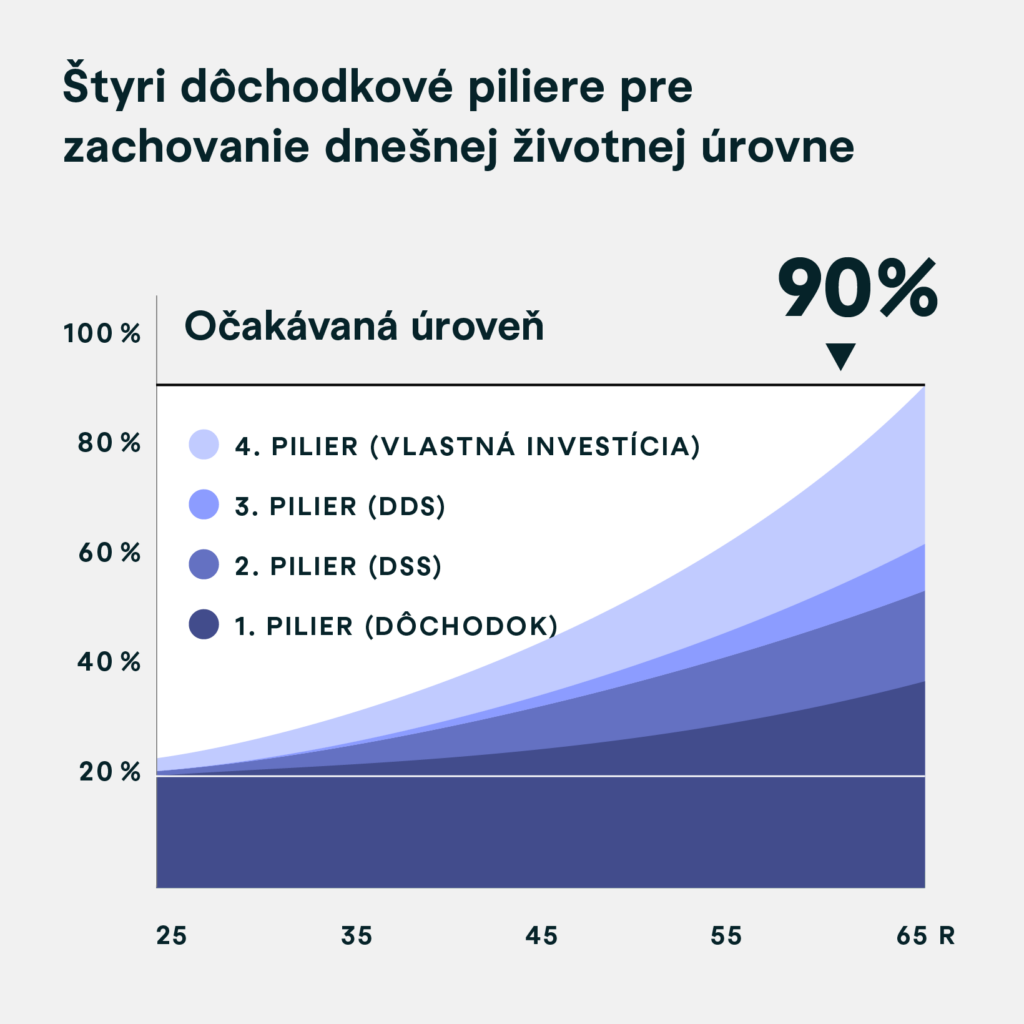 Štyri dôchodkové piliere pre zachovanie dnešnej životnej úrovne

90%

Očakávaná úroveň

100 %
80 %
60 %
40 %
20 %

4. PILIER (VLASTNÁ INVESTÍCIA)
3. PILIER (DDS)
2. PILIER (DSS)
1. PILIER (DÔCHODOK)

25
35
45
55
65 R